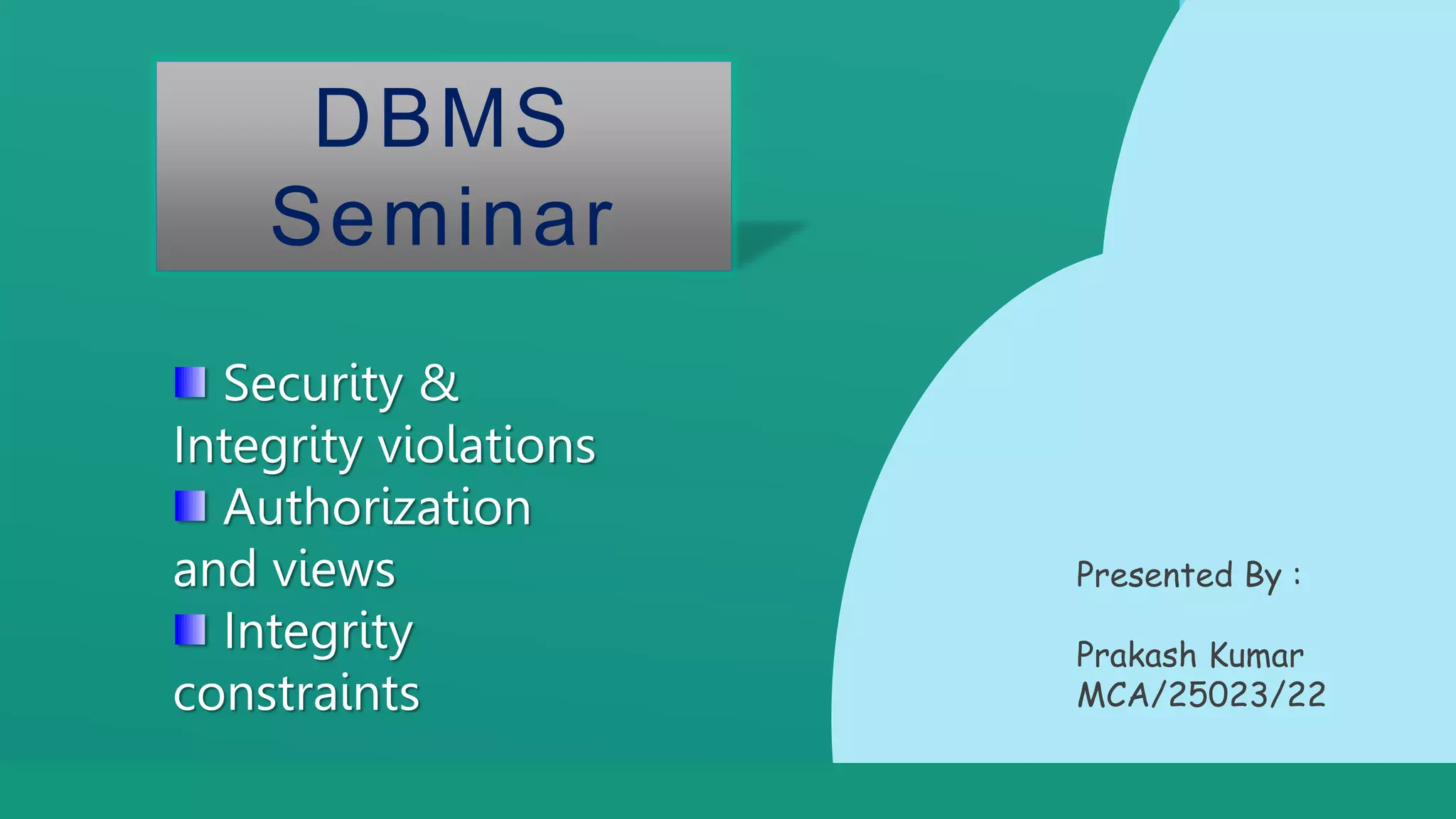 DBMS Seminar

Security & Integrity violations
Authorization and views
Integrity constraints

Presented By :

Prakash Kumar
MCA/25023/22